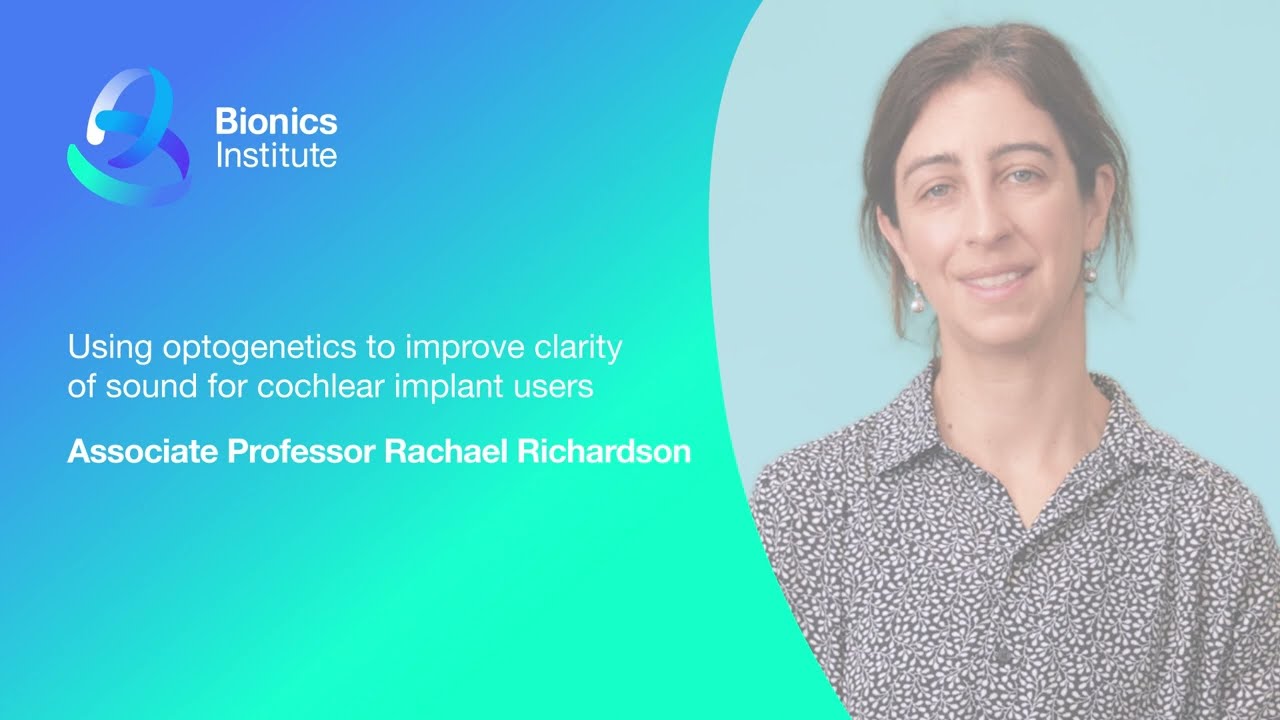 Bionics
Institute

Using optogenetics to improve clarity of sound for cochlear implant users

Associate Professor Rachael Richardson